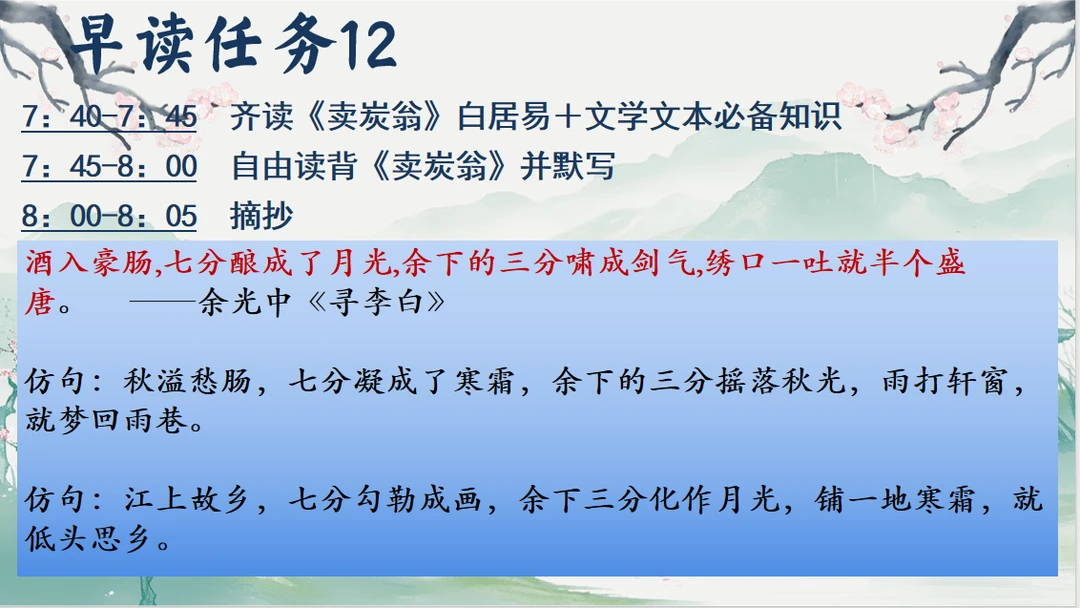 早读任务12

7：40-7：45 齐读《卖炭翁》白居易＋文学文本必备知识

7：45-8：00 自由读背《卖炭翁》并默写

8：00-8：05 摘抄

酒入豪肠,七分酿成了月光,余下的三分啸成剑气,绣口一吐就半个盛唐。 ——余光中《寻李白》

仿句：秋溢愁肠，七分凝成了寒霜，余下的三分摇落秋光，雨打轩窗，就梦回雨巷。

仿句：江上故乡，七分勾勒成画，余下三分化作月光，铺一地寒霜，就低头思乡。